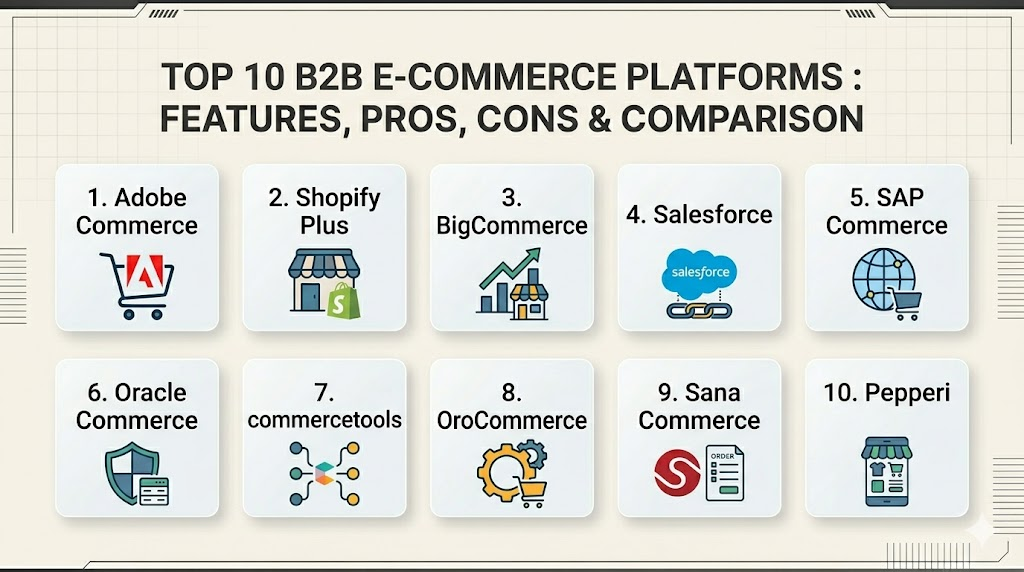 TOP 10 B2B E-COMMERCE PLATFORMS : FEATURES, PROS, CONS & COMPARISON

1. Adobe Commerce

2. Shopify Plus

3. BigCommerce

4. Salesforce

salesforce

5. SAP Commerce

6. Oracle Commerce

7. commercetools

8. OroCommerce

9. Sana Commerce

ORDER

10. Pepperi